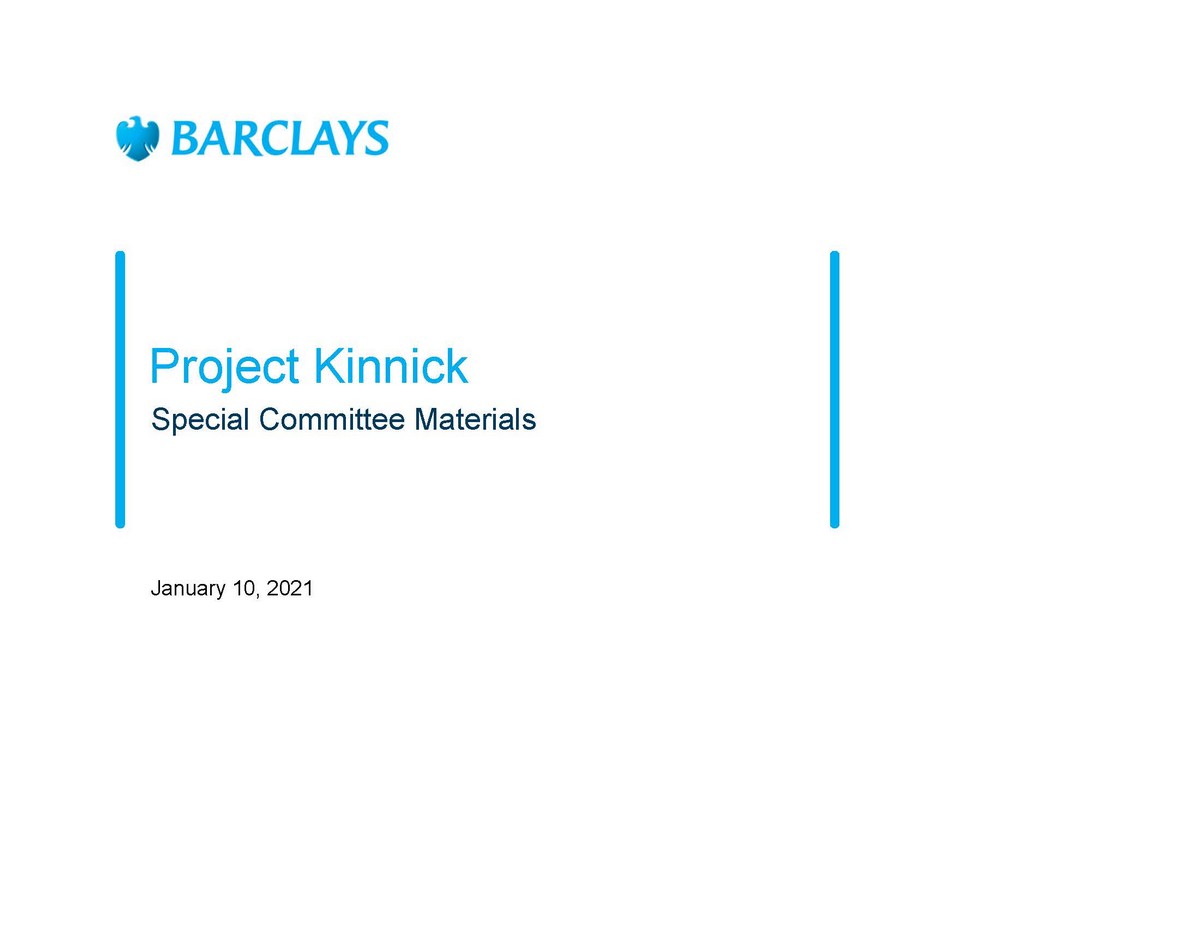 BARCLAYS

Project Kinnick

Special Committee Materials

January 10, 2021